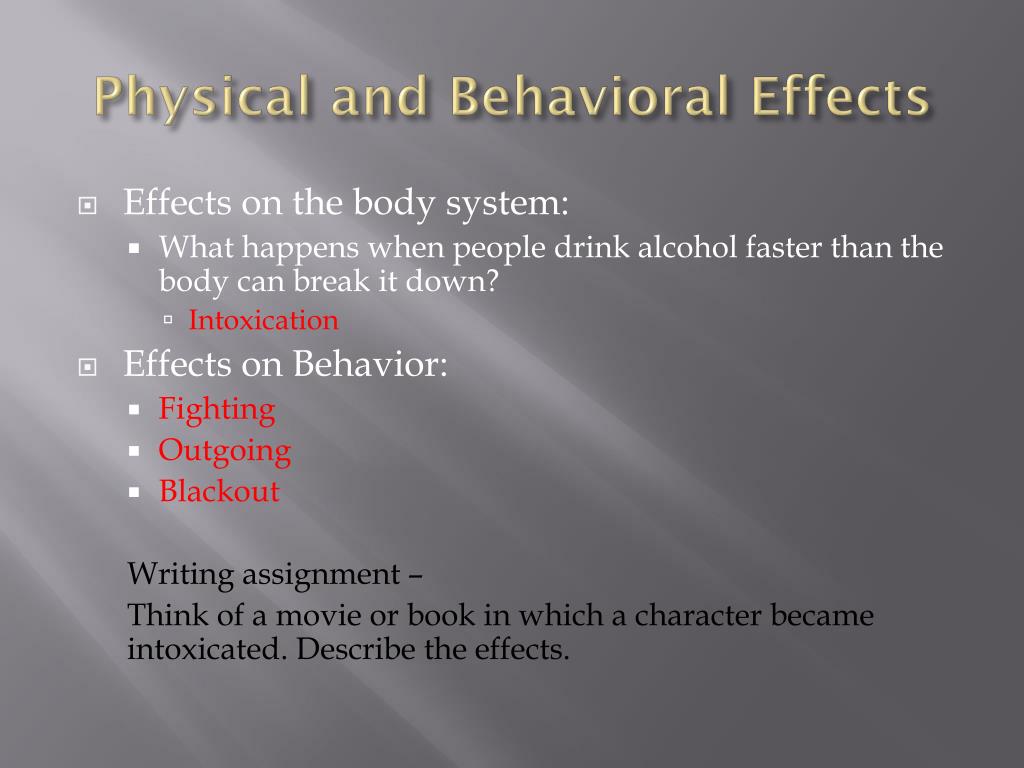 Physical and Behavioral Effects

Effects on the body system:
What happens when people drink alcohol faster than the body can break it down?
Intoxication

Effects on Behavior:
Fighting
Outgoing
Blackout

Writing assignment –

Think of a movie or book in which a character became intoxicated. Describe the effects.